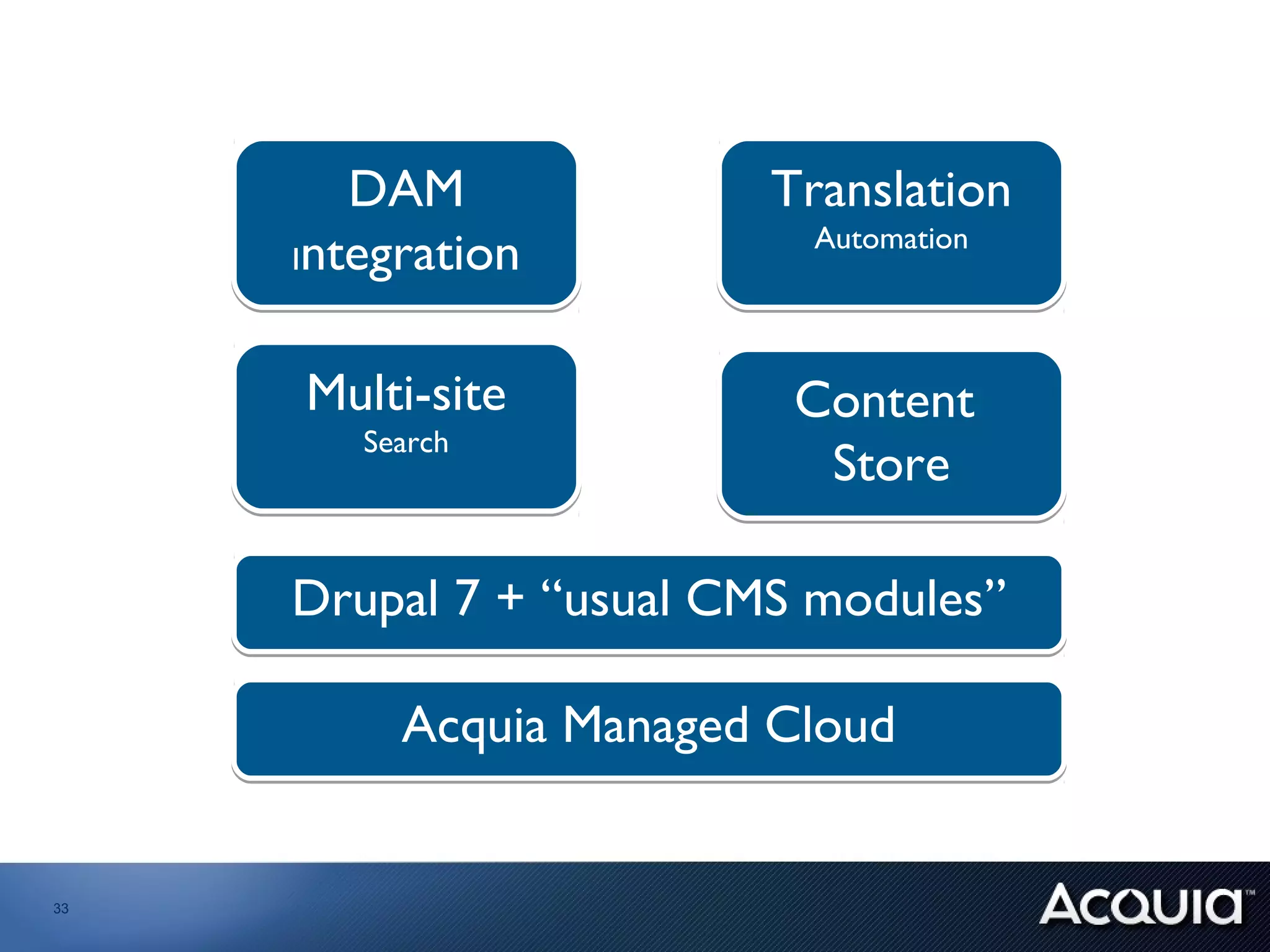 DAM integration

Translation
Automation

Multi-site
Search

Content Store

Drupal 7 + “usual CMS modules”

Acquia Managed Cloud

33

ACQUIA™